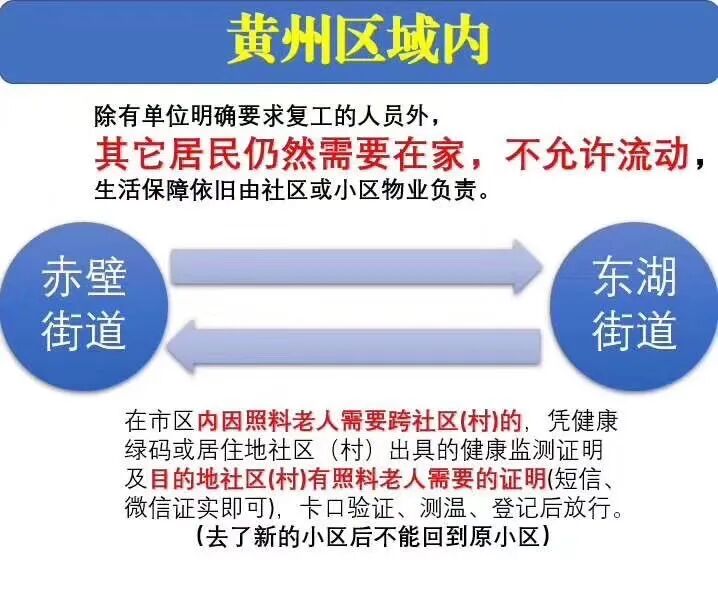 黄州区域内

除有单位明确要求复工的人员外，
其它居民仍然需要在家，不允许流动，
生活保障依旧由社区或小区物业负责。

赤壁街道

东湖街道

在市区内因照料老人需要跨社区(村)的，凭健康绿码或居住地社区（村）出具的健康监测证明及目的地社区(村)有照料老人需要的证明(短信、微信证实即可)，卡口验证、测温、登记后放行。
（去了新的小区后不能回到原小区）